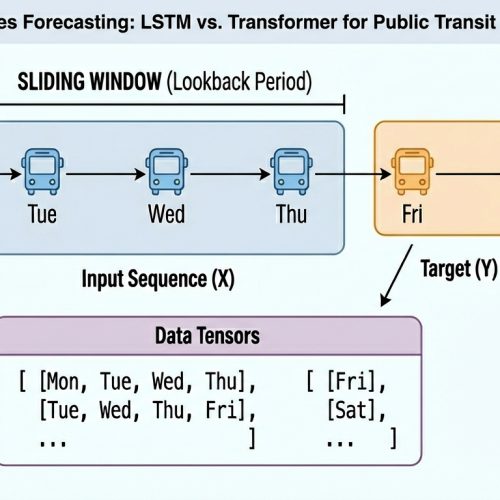 es Forecasting: LSTM vs. Transformer for Public Transit

SLIDING WINDOW (Lookback Period)

Tue

Wed

Thu

Fri

Input Sequence (X)

Target (Y)

Data Tensors

[ [Mon, Tue, Wed, Thu],
[Tue, Wed, Thu, Fri],
... ]

[ [Fri],
[Sat],
... ]